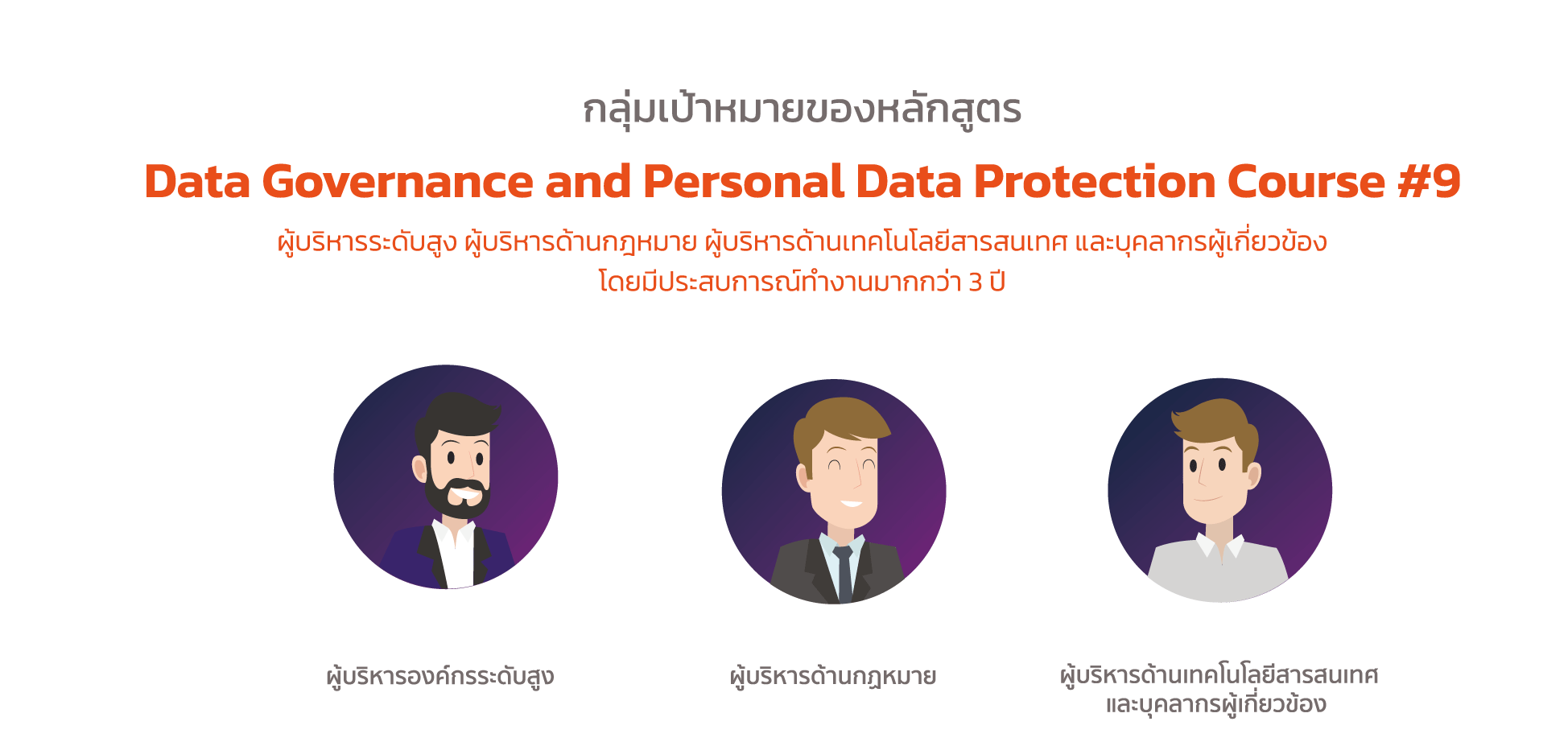 กลุ่มเป้าหมายของหลักสูตร

Data Governance and Personal Data Protection Course #9

ผู้บริหารระดับสูง ผู้บริหารด้านกฎหมาย ผู้บริหารด้านเทคโนโลยีสารสนเทศ และบุคลากรผู้เกี่ยวข้อง โดยมีประสบการณ์ทำงานมากกว่า 3 ปี

ผู้บริหารองค์กรระดับสูง

ผู้บริหารด้านกฎหมาย

ผู้บริหารด้านเทคโนโลยีสารสนเทศ และบุคลากรผู้เกี่ยวข้อง